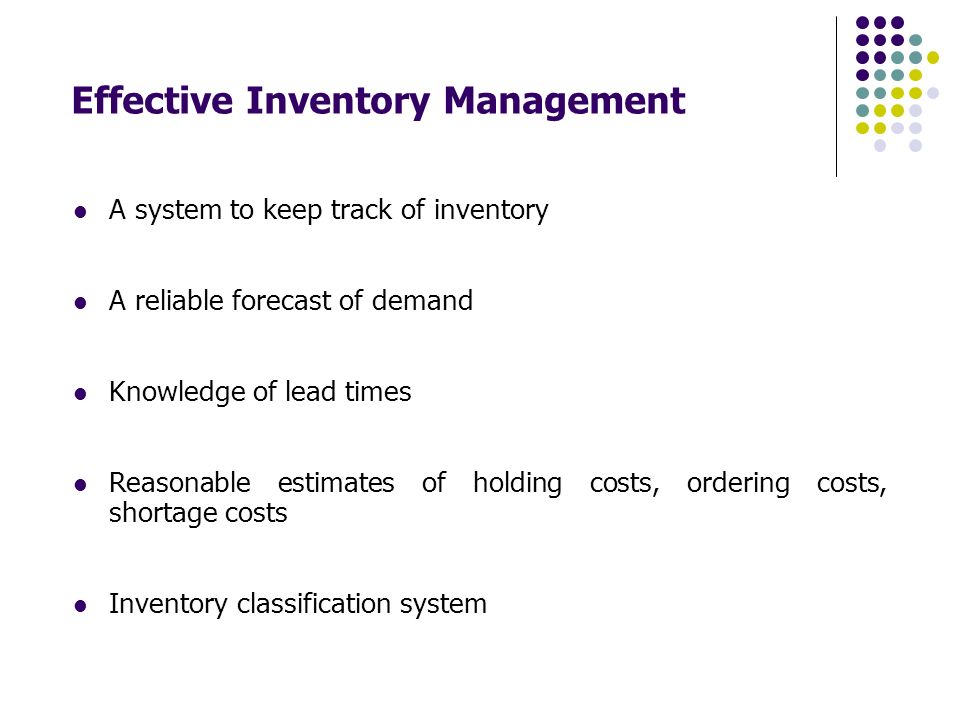 Effective Inventory Management

- A system to keep track of inventory
- A reliable forecast of demand
- Knowledge of lead times
- Reasonable estimates of holding costs, ordering costs, shortage costs
- Inventory classification system